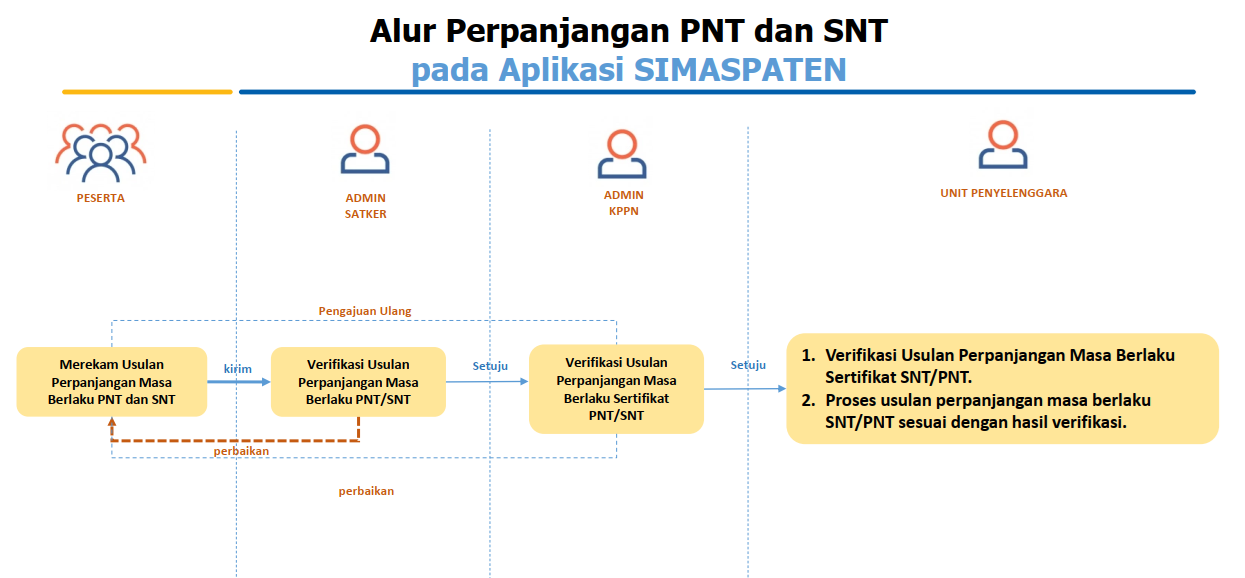 Alur Perpanjangan PNT dan SNT
pada Aplikasi SIMASPATEN

PESERTA

ADMIN SATKER

ADMIN KPPN

UNIT PENYELENGGARA

Pengajuan Ulang

Merekam Usulan Perpanjangan Masa Berlaku PNT dan SNT

kirim

Verifikasi Usulan Perpanjangan Masa Berlaku PNT/SNT

Setuju

Verifikasi Usulan Perpanjangan Masa Berlaku Sertifikat PNT/SNT

Setuju

1. Verifikasi Usulan Perpanjangan Masa Berlaku Sertifikat SNT/PNT.
2. Proses usulan perpanjangan masa berlaku SNT/PNT sesuai dengan hasil verifikasi.

perbaikan

perbaikan